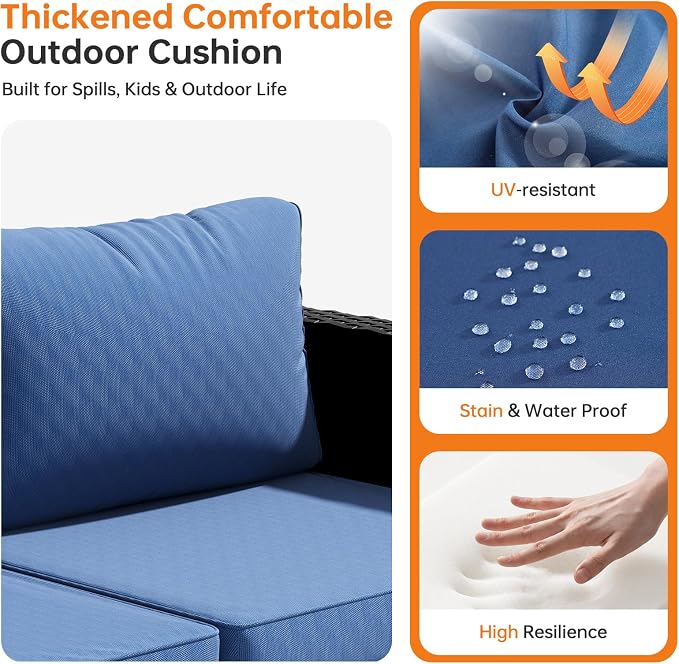 Thickened Comfortable Outdoor Cushion

Built for Spills, Kids & Outdoor Life

UV-resistant

Stain & Water Proof

High Resilience